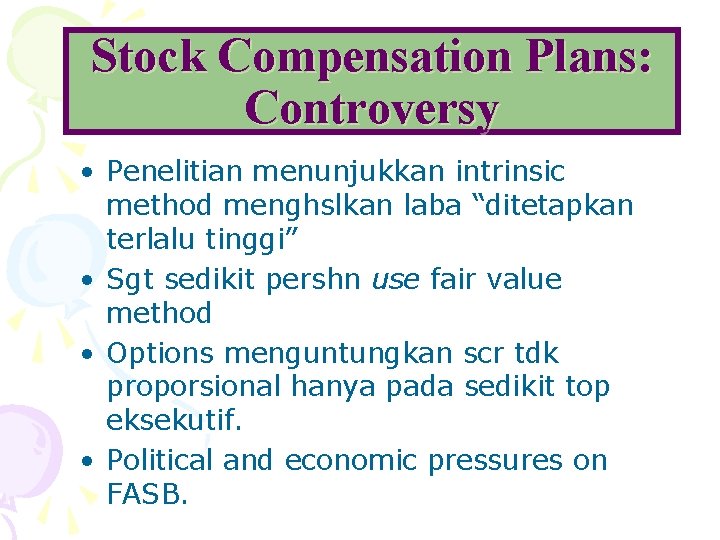 Stock Compensation Plans: Controversy

• Penelitian menunjukkan intrinsic method menghslkan laba “ditetapkan terlalu tinggi”
• Sgt sedikit pershn use fair value method
• Options menguntungkan scr tdk proporsional hanya pada sedikit top eksekutif.
• Political and economic pressures on FASB.